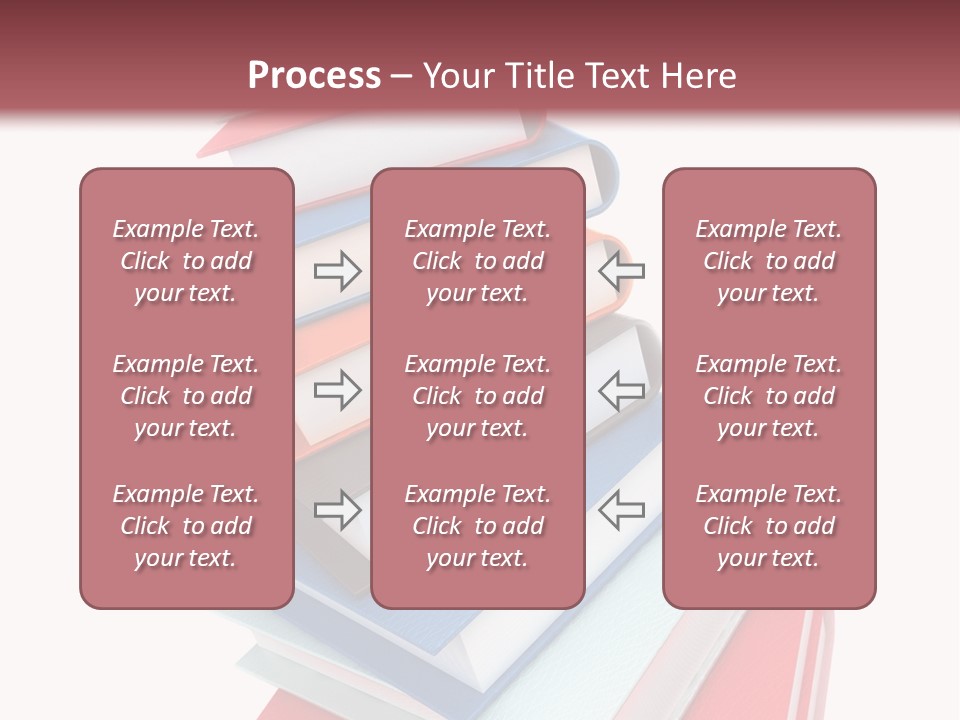 Process – Your Title Text Here

Example Text. Click to add your text.

Example Text. Click to add your text.

Example Text. Click to add your text.

Example Text. Click to add your text.

Example Text. Click to add your text.

Example Text. Click to add your text.

Example Text. Click to add your text.

Example Text. Click to add your text.

Example Text. Click to add your text.